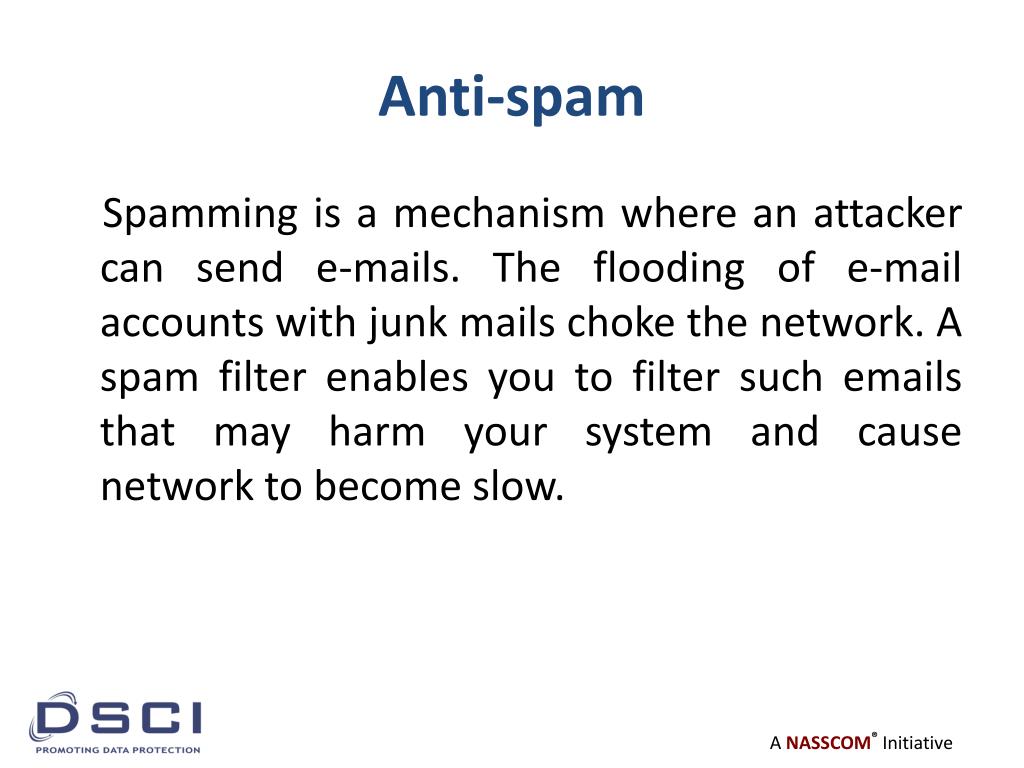 Anti-spam

Spamming is a mechanism where an attacker can send e-mails. The flooding of e-mail accounts with junk mails choke the network. A spam filter enables you to filter such emails that may harm your system and cause network to become slow.

DSCI
PROMOTING DATA PROTECTION

A NASSCOM® Initiative